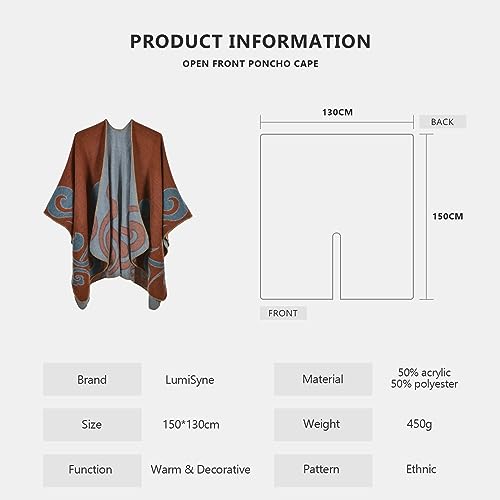 PRODUCT INFORMATION

OPEN FRONT PONCHO CAPE

130CM

BACK

150CM

FRONT

| Brand | LumiSyne | Material | 50% acrylic 50% polyester |
|---|---|---|---|
| Size | 150*130cm | Weight | 450g |
| Function | Warm & Decorative | Pattern | Ethnic |